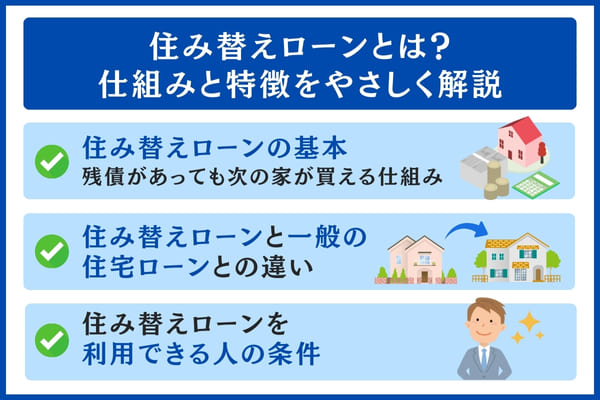 住み替えローンとは？
仕組みと特徴をやさしく解説

住み替えローンの基本
残債があっても次の家が買える仕組み

住み替えローンと一般の住宅ローンとの違い

住み替えローンを利用できる人の条件